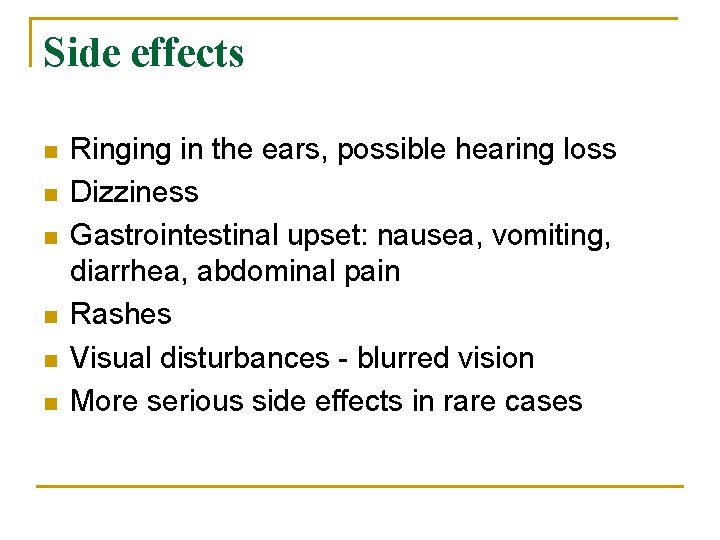 Side effects

- Ringing in the ears, possible hearing loss
- Dizziness
- Gastrointestinal upset: nausea, vomiting, diarrhea, abdominal pain
- Rashes
- Visual disturbances - blurred vision
- More serious side effects in rare cases